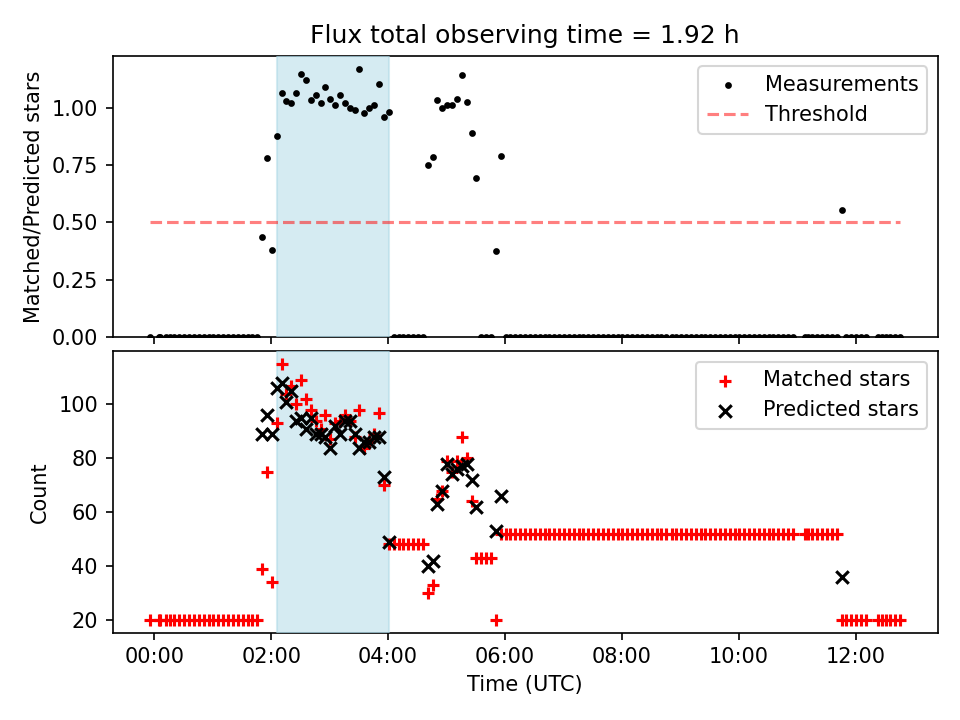 Flux total observing time = 1.92 h

Matched/Predicted stars

1.00
0.75
0.50
0.25
0.00

Measurements
Threshold

Count

100
80
60
40
20

Matched stars
Predicted stars

00:00
02:00
04:00
06:00
08:00
10:00
12:00

Time (UTC)